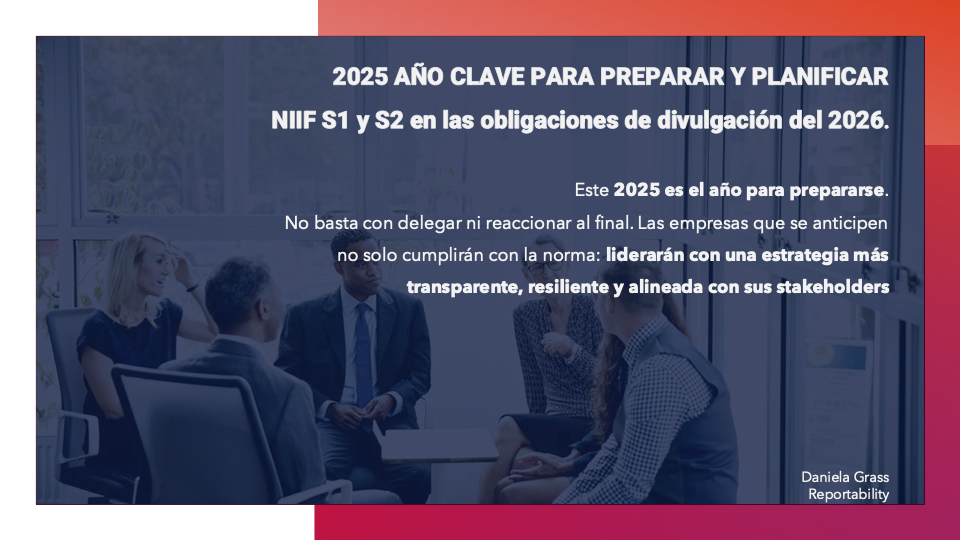 2025 AÑO CLAVE PARA PREPARAR Y PLANIFICAR
NIIF S1 y S2 en las obligaciones de divulgación del 2026.

Este 2025 es el año para prepararse.
No basta con delegar ni reaccionar al final. Las empresas que se anticipen no solo cumplirán con la norma: liderarán con una estrategia más transparente, resiliente y alineada con sus stakeholders

Daniela Grass
Reportability